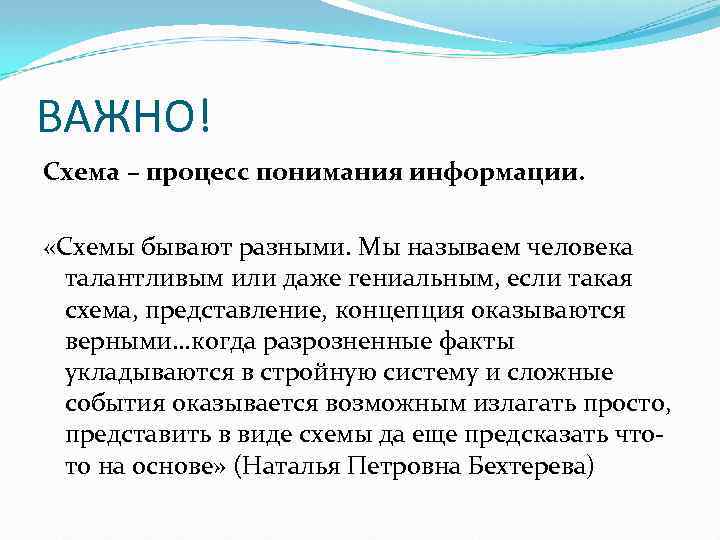 ВАЖНО!

Схема – процесс понимания информации.

«Схемы бывают разными. Мы называем человека талантливым или даже гениальным, если такая схема, представление, концепция оказываются верными…когда разрозненные факты укладываются в стройную систему и сложные события оказывается возможным излагать просто, представить в виде схемы да еще предсказать что-то на основе» (Наталья Петровна Бехтерева)